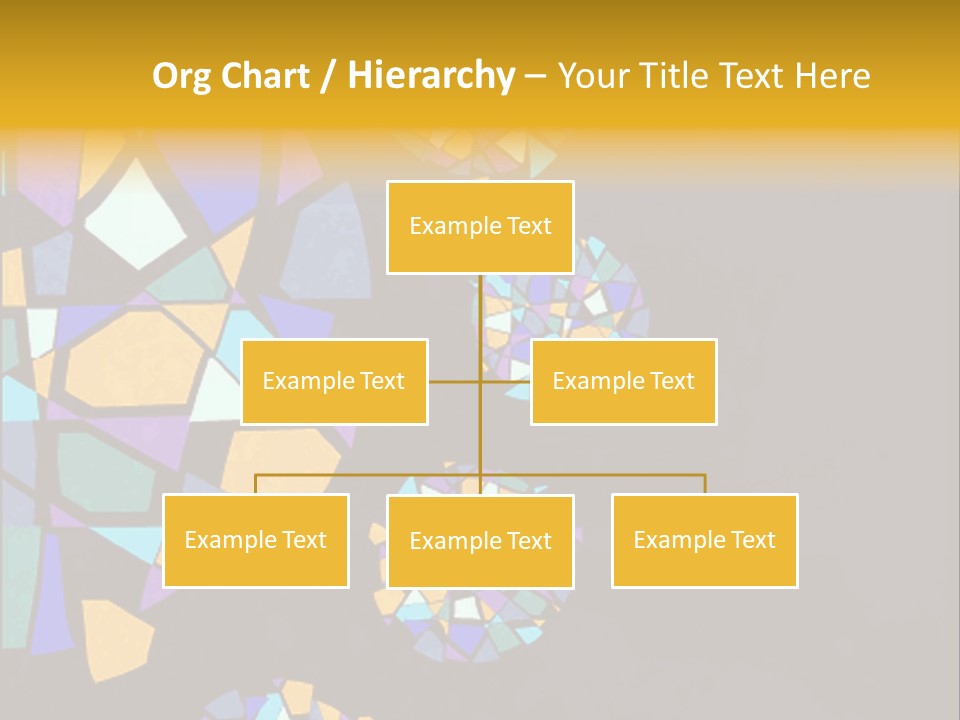 Org Chart / Hierarchy – Your Title Text Here

Example Text

Example Text

Example Text

Example Text

Example Text

Example Text